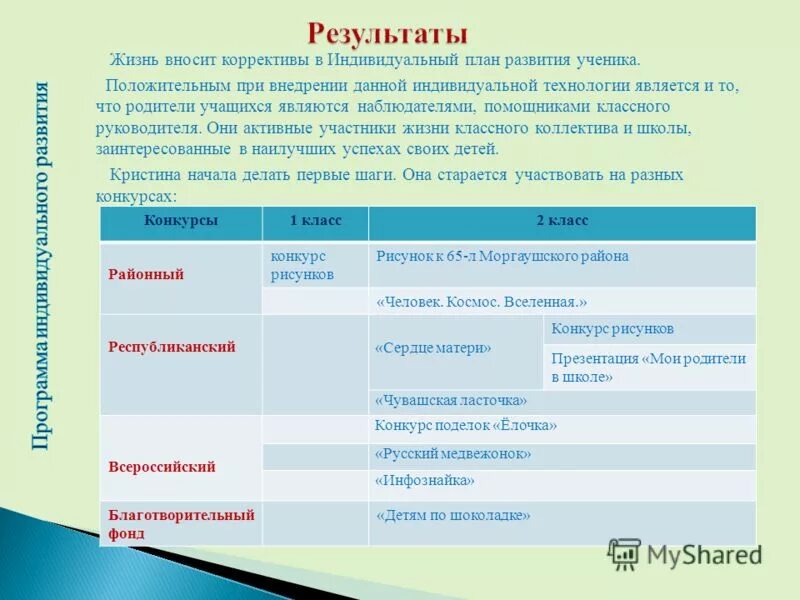 Программа индивидуального развития

Результаты

Жизнь вносит коррективы в Индивидуальный план развития ученика.

Положительным при внедрении данной индивидуальной технологии является и то, что родители учащихся являются наблюдателями, помощниками классного руководителя. Они активные участники жизни классного коллектива и школы, заинтересованные в наилучших успехах своих детей.

Кристина начала делать первые шаги. Она старается участвовать на разных конкурсах:

| Конкурсы | 1 класс | 2 класс | |
|---|---|---|---|
| Районный | конкурс рисунков | Рисунок к 65-л Моргаушского района | |
| | | «Человек. Космос. Вселенная.» | |
| Республиканский | | «Сердце матери» | Конкурс рисунков |
| | | | Презентация «Мои родители в школе» |
| | | «Чувашская ласточка» | |
| Всероссийский | | Конкурс поделок «Ёлочка» | |
| | | «Русский медвежонок» | |
| | | «Инфознайка» | |
| Благотворительный фонд | | «Детям по шоколадке» | |

MyShared